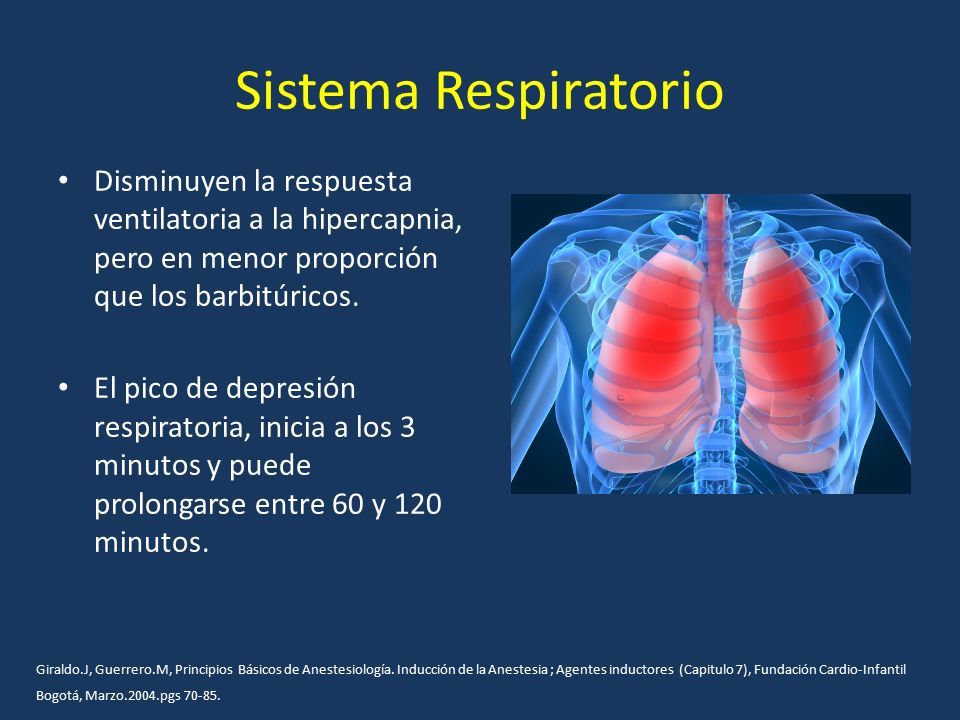 Sistema Respiratorio

• Disminuyen la respuesta ventilatoria a la hipercapnia, pero en menor proporción que los barbitúricos.

• El pico de depresión respiratoria, inicia a los 3 minutos y puede prolongarse entre 60 y 120 minutos.

Giraldo.J, Guerrero.M, Principios Básicos de Anestesiología. Inducción de la Anestesia ; Agentes inductores (Capitulo 7), Fundación Cardio-Infantil Bogotá, Marzo.2004.pgs 70-85.